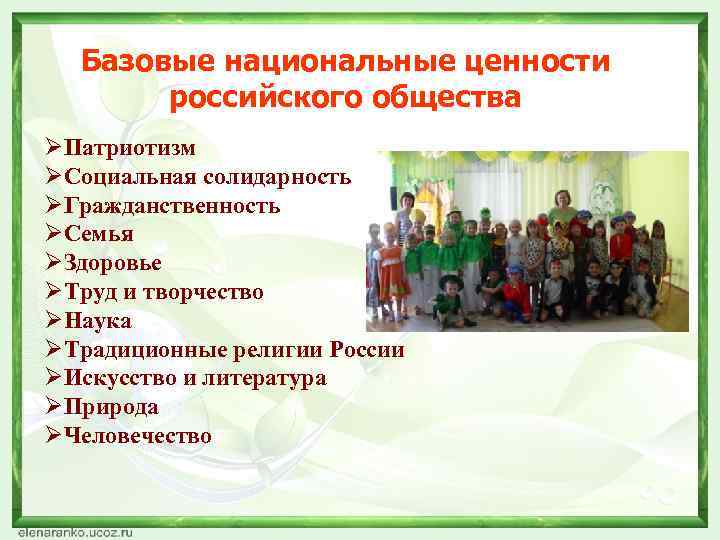 Базовые национальные ценности российского общества

➢Патриотизм
➢Социальная солидарность
➢Гражданственность
➢Семья
➢Здоровье
➢Труд и творчество
➢Наука
➢Традиционные религии России
➢Искусство и литература
➢Природа
➢Человечество

elenaranko.ucoz.ru